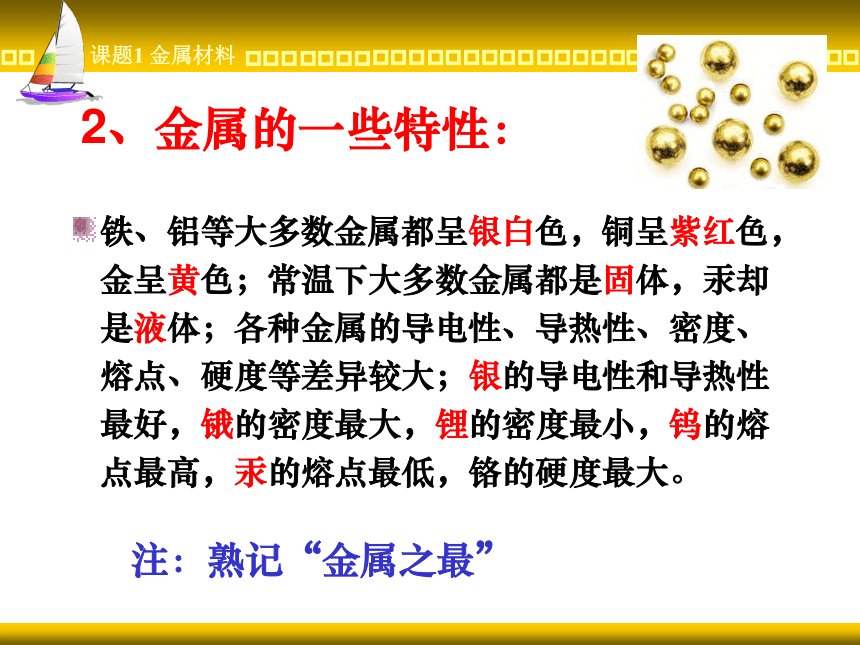 课题1 金属材料

2、金属的一些特性：

铁、铝等大多数金属都呈银白色，铜呈紫红色，金呈黄色；常温下大多数金属都是固体，汞却是液体；各种金属的导电性、导热性、密度、熔点、硬度等差异较大；银的导电性和导热性最好，锇的密度最大，锂的密度最小，钨的熔点最高，汞的熔点最低，铬的硬度最大。

注：熟记“金属之最”